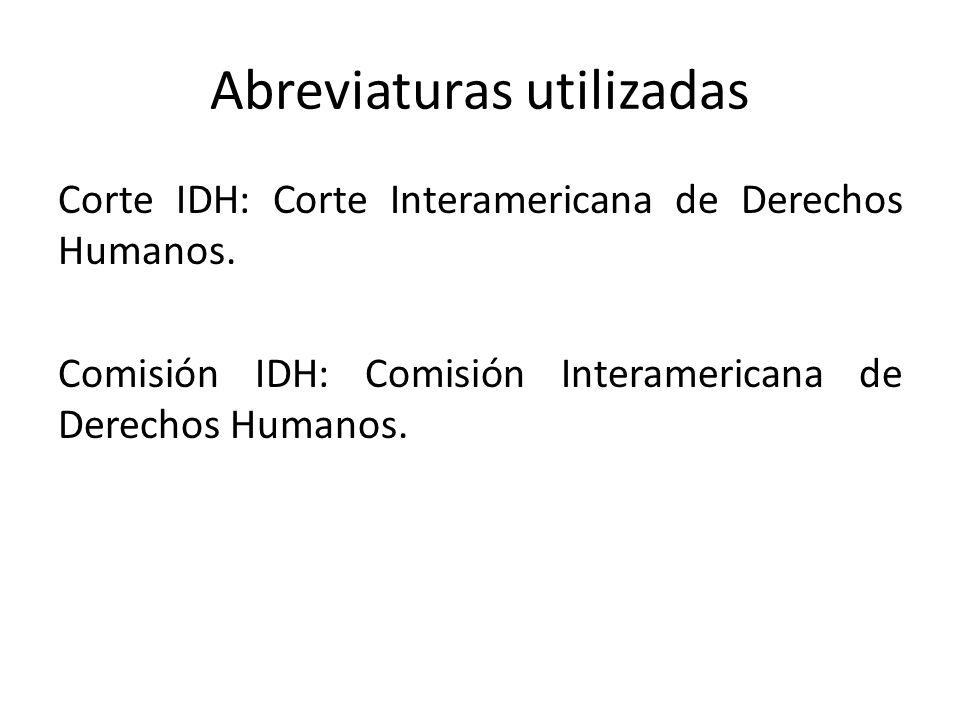 Abreviaturas utilizadas

Corte IDH: Corte Interamericana de Derechos Humanos.

Comisión IDH: Comisión Interamericana de Derechos Humanos.